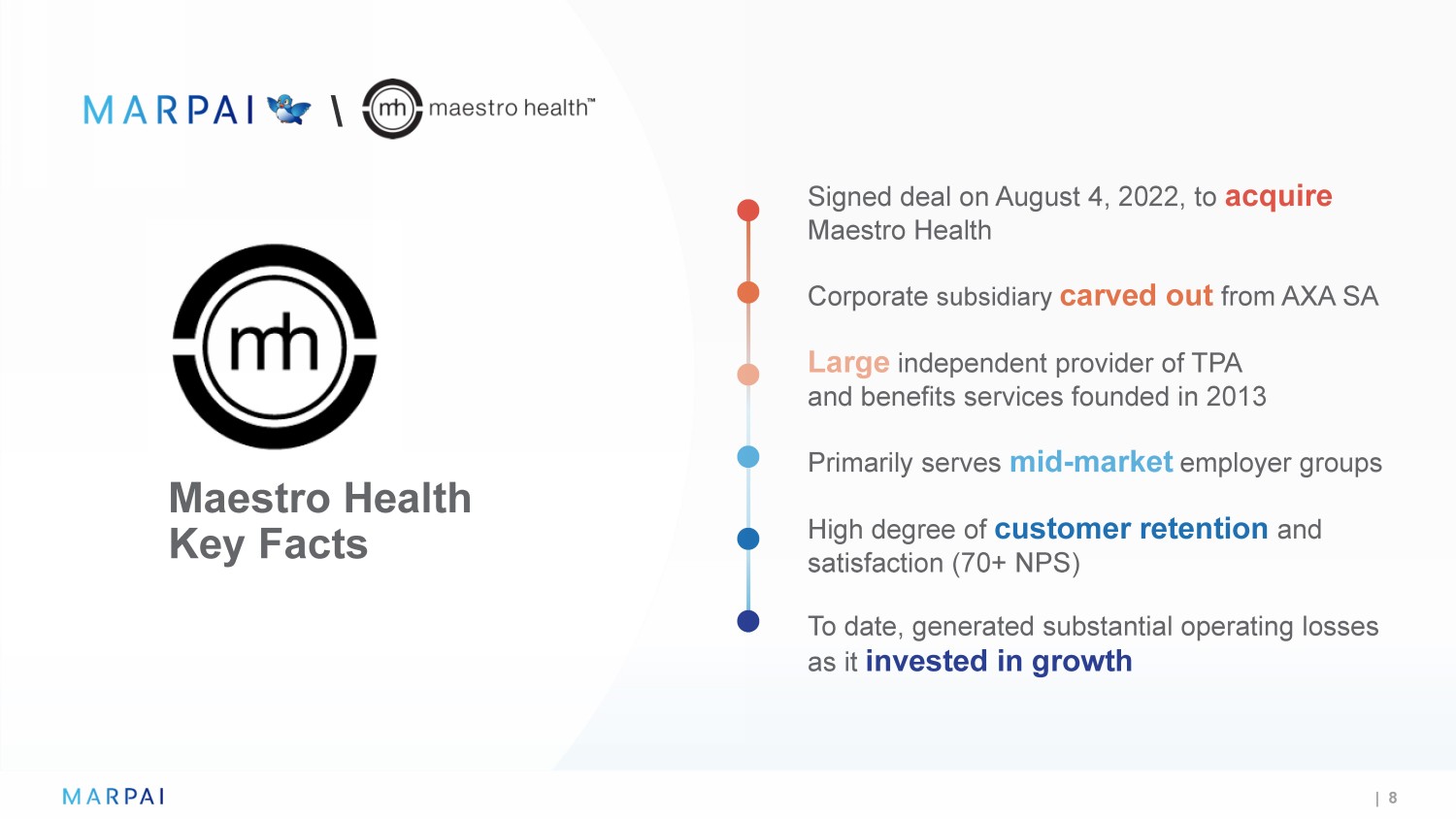 MARPAI \ mh maestro health™

mh

Maestro Health Key Facts

Signed deal on August 4, 2022, to acquire Maestro Health

Corporate subsidiary carved out from AXA SA

Large independent provider of TPA and benefits services founded in 2013

Primarily serves mid-market employer groups

High degree of customer retention and satisfaction (70+ NPS)

To date, generated substantial operating losses as it invested in growth

MARPAI

| 8